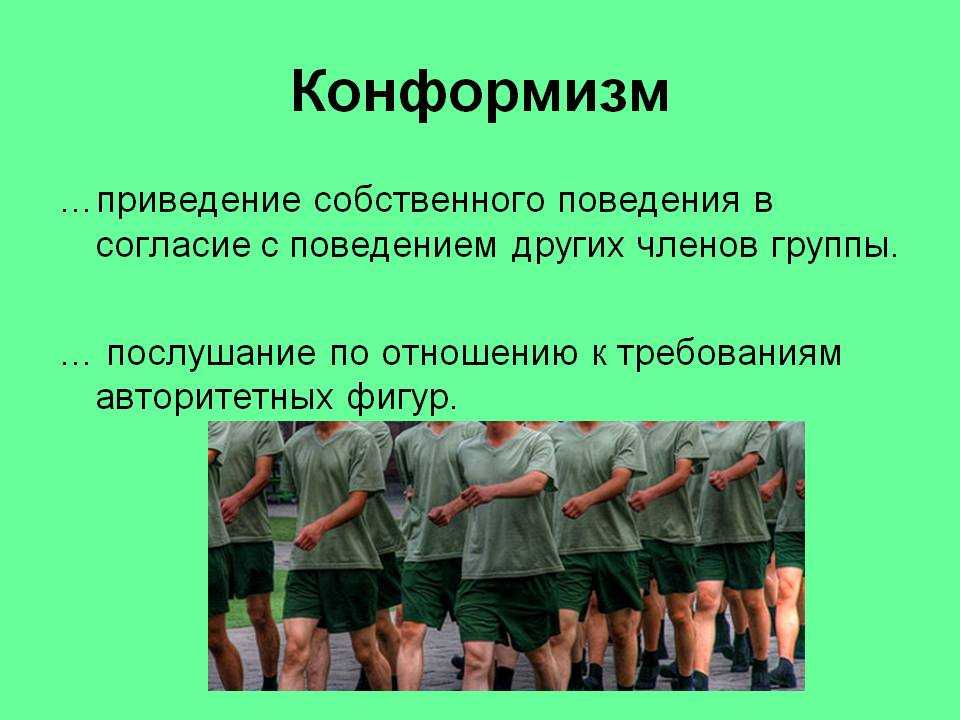 Конформизм

…приведение собственного поведения в согласие с поведением других членов группы.

… послушание по отношению к требованиям авторитетных фигур.